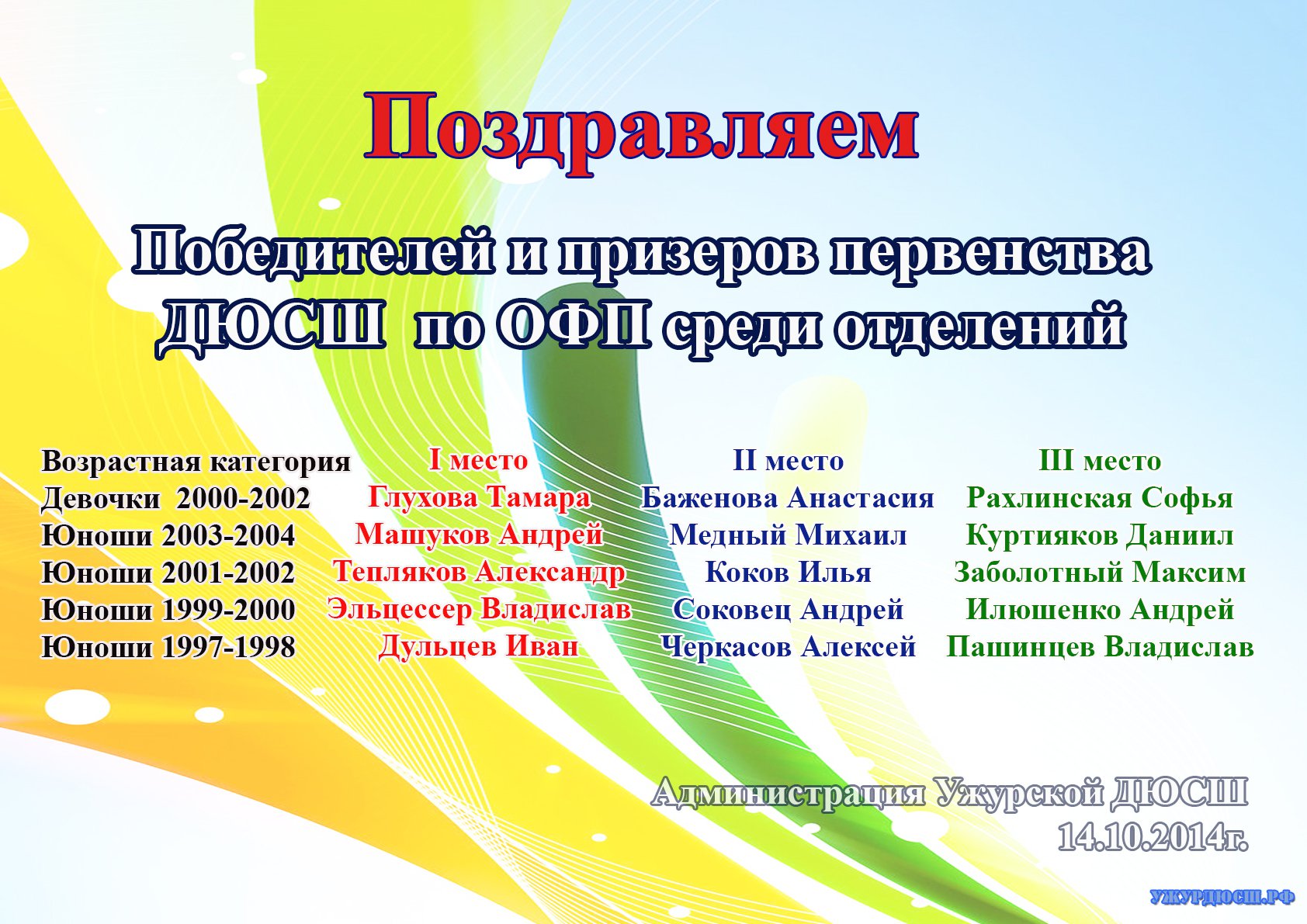 Поздравляем

Победителей и призеров первенства ДЮСШ по ОФП среди отделений

| Возрастная категория | I место | II место | III место |
|---|---|---|---|
| Девочки 2000-2002 | Глухова Тамара | Баженова Анастасия | Рахлинская Софья |
| Юноши 2003-2004 | Машуков Андрей | Медный Михаил | Куртияков Даниил |
| Юноши 2001-2002 | Тепляков Александр | Коков Илья | Заболотный Максим |
| Юноши 1999-2000 | Эльцессер Владислав | Соковец Андрей | Илюшенко Андрей |
| Юноши 1997-1998 | Дульцев Иван | Черкасов Алексей | Пашинцев Владислав |

Администрация Ужурской ДЮСШ
14.10.2014г.

УЖУРДЮСШ.РФ